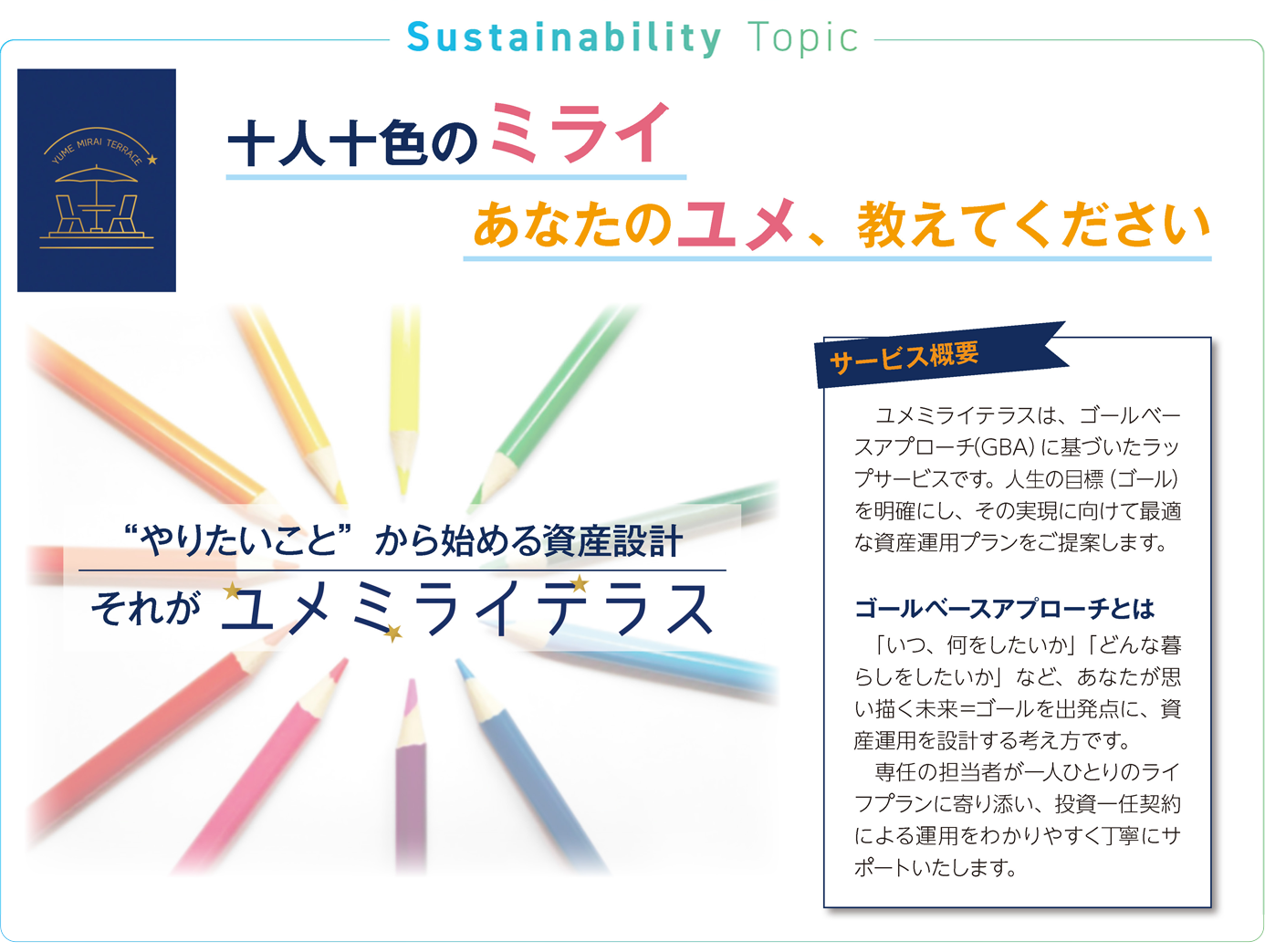 Sustainability Topic

YUME MIRAI TERRACE

十人十色のミライ
あなたのユメ、教えてください

“やりたいこと”から始める資産設計
それが ユメミライテラス

サービス概要

ユメミライテラスは、ゴールベースアプローチ(GBA)に基づいたラップサービスです。人生の目標(ゴール)を明確にし、その実現に向けて最適な資産運用プランをご提案します。

ゴールベースアプローチとは
「いつ、何をしたいか」「どんな暮らしをしたいか」など、あなたが思い描く未来=ゴールを出発点に、資産運用を設計する考え方です。
専任の担当者が一人ひとりのライフプランに寄り添い、投資一任契約による運用をわかりやすく丁寧にサポートいたします。